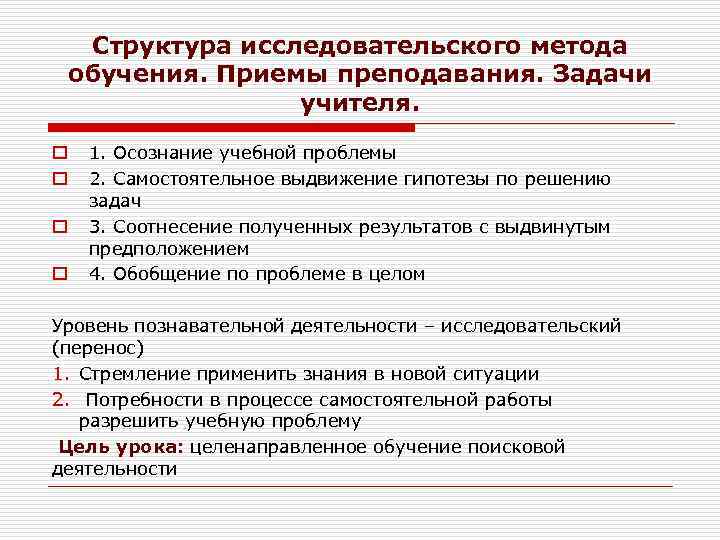 Структура исследовательского метода обучения. Приемы преподавания. Задачи учителя.

1. Осознание учебной проблемы
2. Самостоятельное выдвижение гипотезы по решению задач
3. Соотнесение полученных результатов с выдвинутым предположением
4. Обобщение по проблеме в целом

Уровень познавательной деятельности – исследовательский (перенос)
1. Стремление применить знания в новой ситуации
2. Потребности в процессе самостоятельной работы разрешить учебную проблему

Цель урока: целенаправленное обучение поисковой деятельности